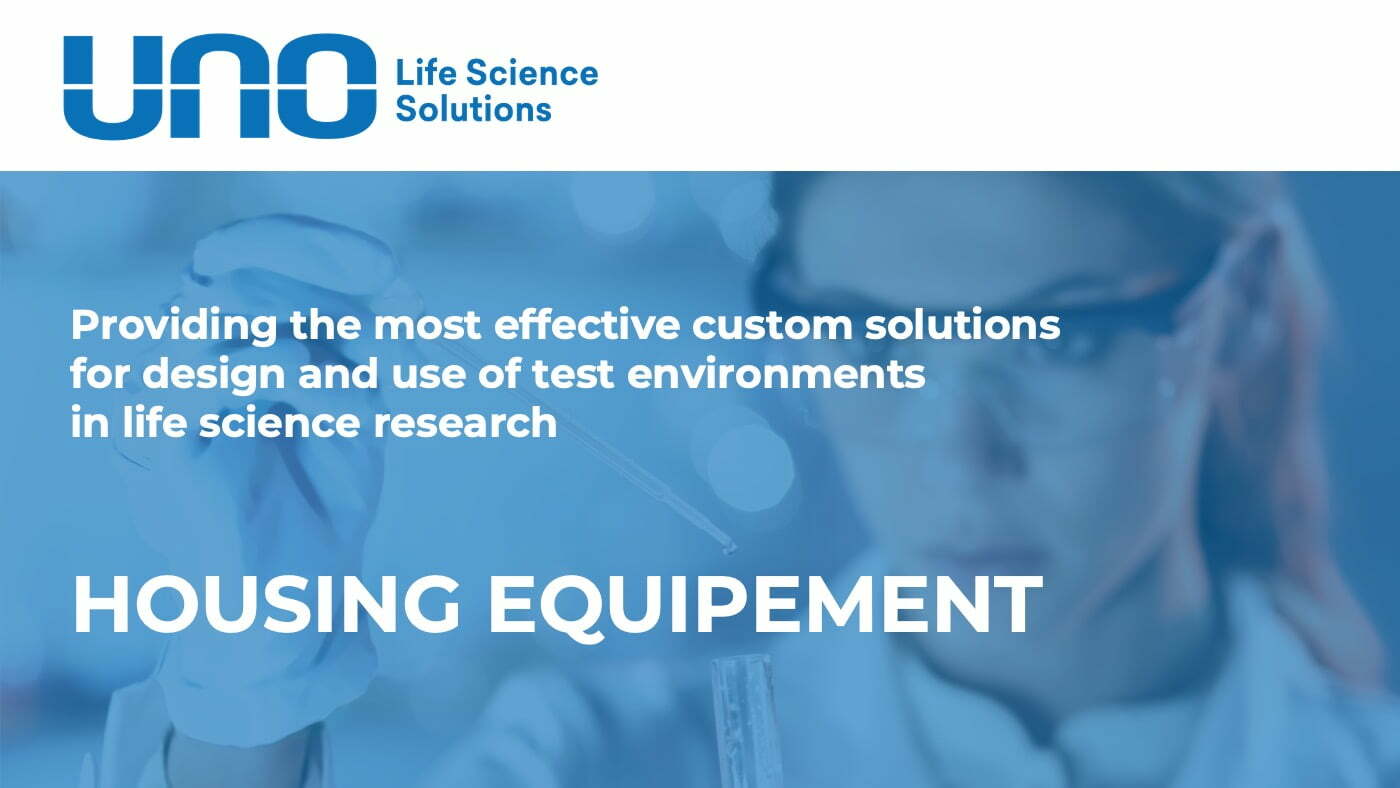 UNO Life Science Solutions

Providing the most effective custom solutions for design and use of test environments in life science research

HOUSING EQUIPEMENT